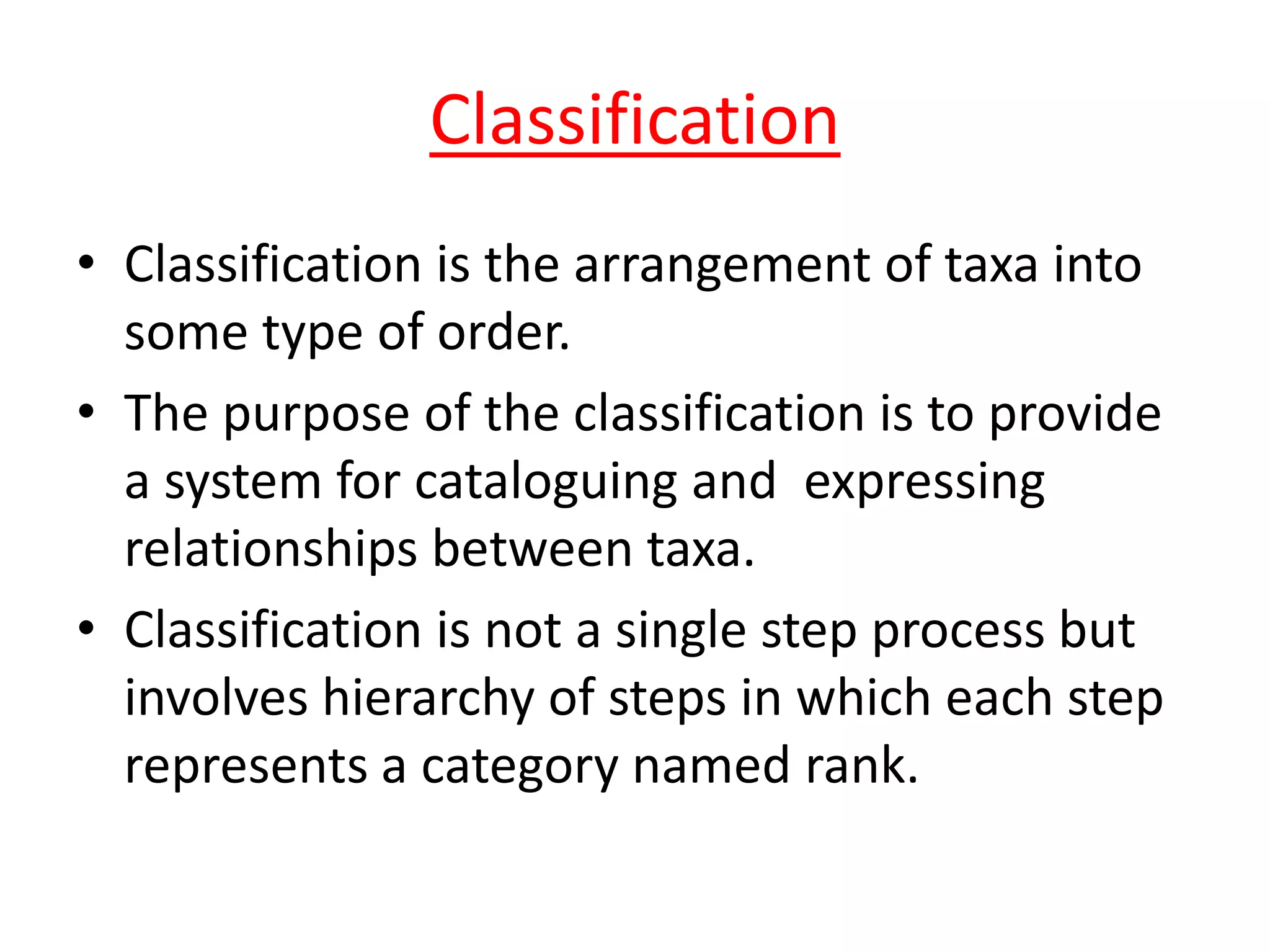 Classification

• Classification is the arrangement of taxa into some type of order.

• The purpose of the classification is to provide a system for cataloguing and  expressing relationships between taxa.

• Classification is not a single step process but involves hierarchy of steps in which each step represents a category named rank.